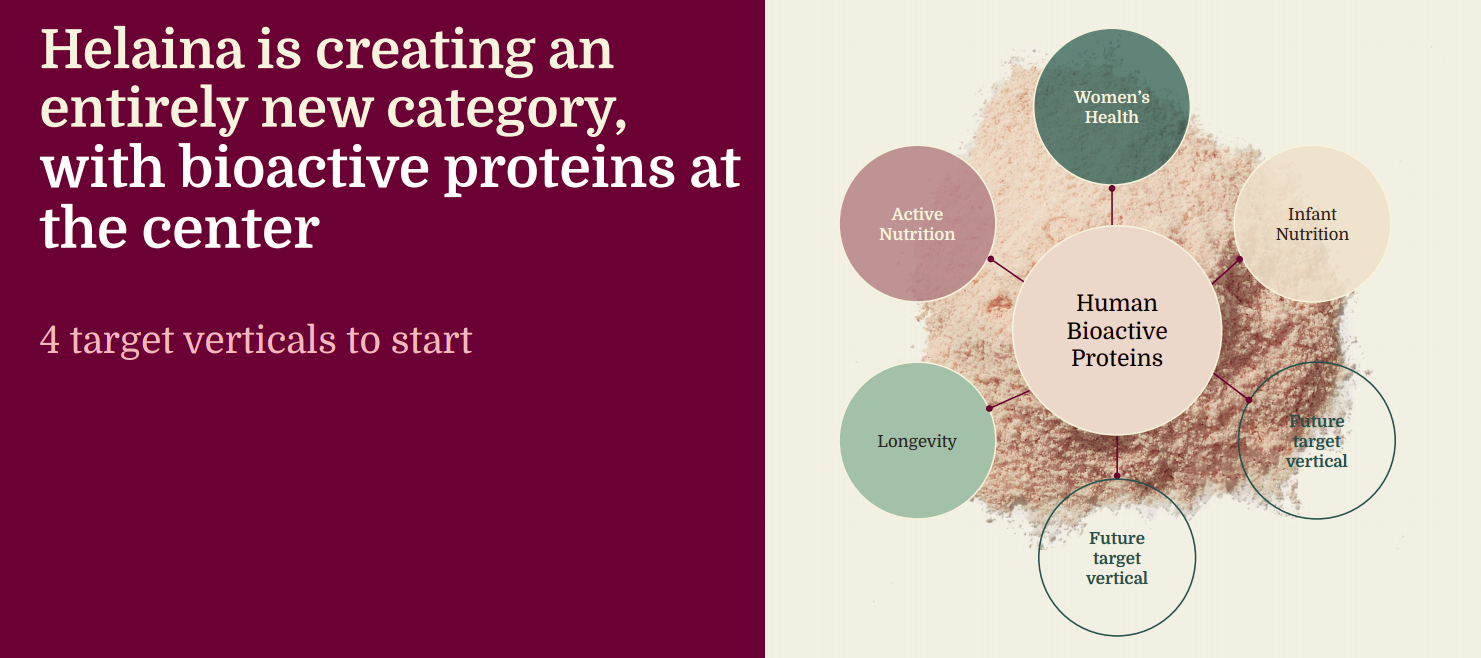 Helaina is creating an entirely new category, with bioactive proteins at the center

4 target verticals to start

Women's Health

Active Nutrition

Infant Nutrition

Human Bioactive Proteins

Longevity

Future target vertical

Future target vertical